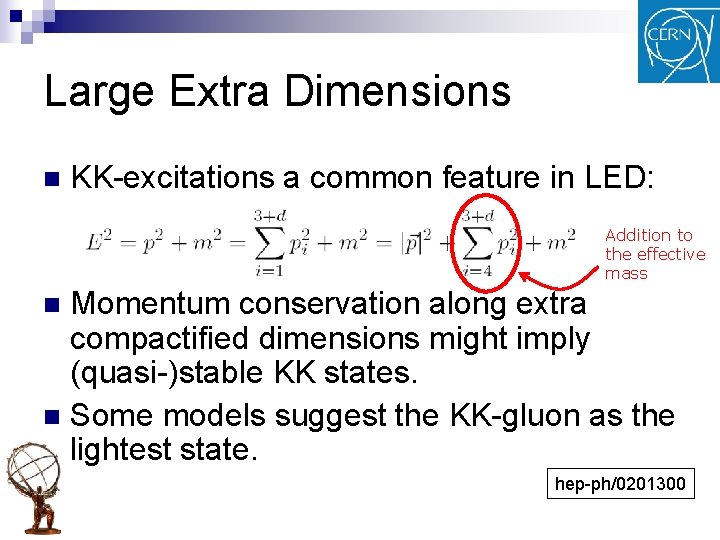 CERN

Large Extra Dimensions

KK-excitations a common feature in LED:

$E^2 = p^2 + m^2 = \sum_{i=1}^{3+d} p_i^2 + m^2 = |\vec{p}|^2 + \sum_{i=4}^{3+d} p_i^2 + m^2$

Addition to the effective mass

Momentum conservation along extra compactified dimensions might imply (quasi-)stable KK states.

Some models suggest the KK-gluon as the lightest state.

hep-ph/0201300